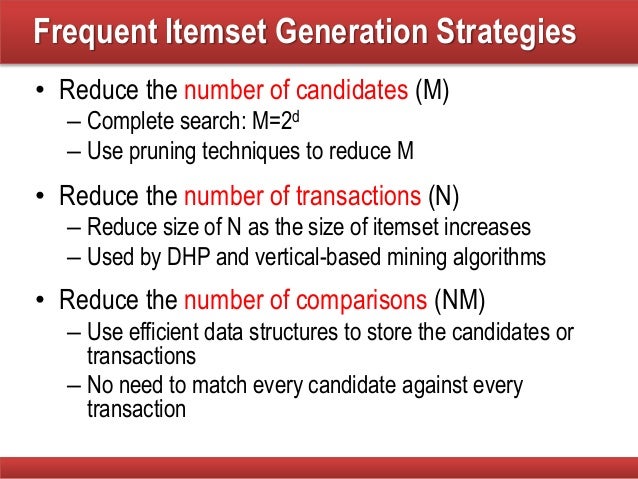 Frequent Itemset Generation Strategies

• Reduce the number of candidates (M)
– Complete search: $M=2^d$
– Use pruning techniques to reduce M

• Reduce the number of transactions (N)
– Reduce size of N as the size of itemset increases
– Used by DHP and vertical-based mining algorithms

• Reduce the number of comparisons (NM)
– Use efficient data structures to store the candidates or transactions
– No need to match every candidate against every transaction